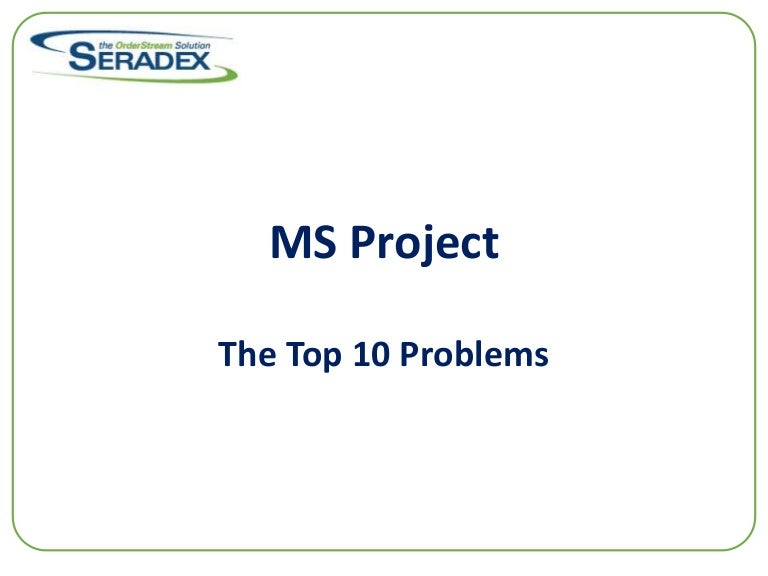 the OrderStream Solution
SERADEX

MS Project

The Top 10 Problems